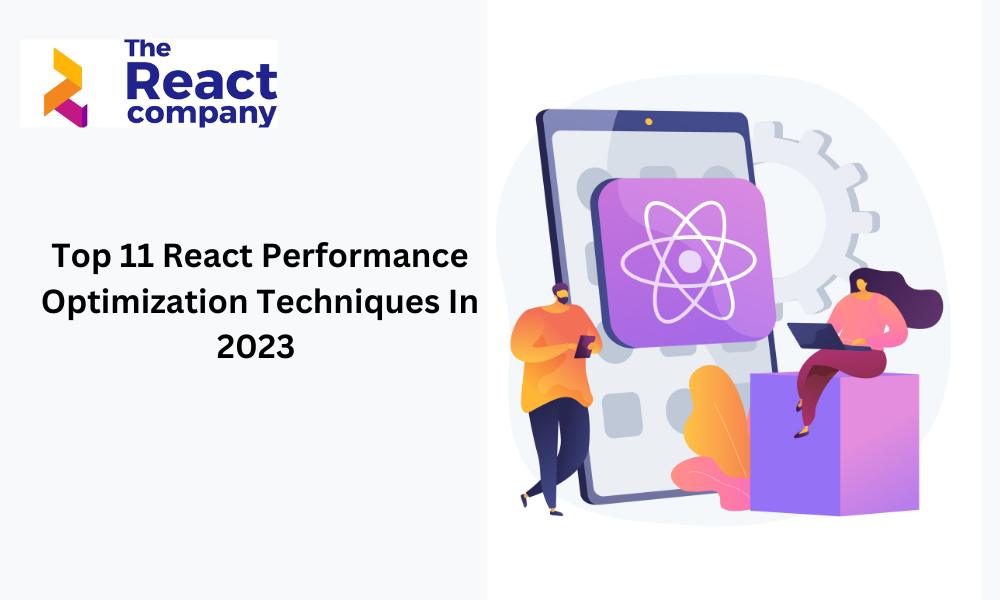 The React company

Top 11 React Performance Optimization Techniques In 2023